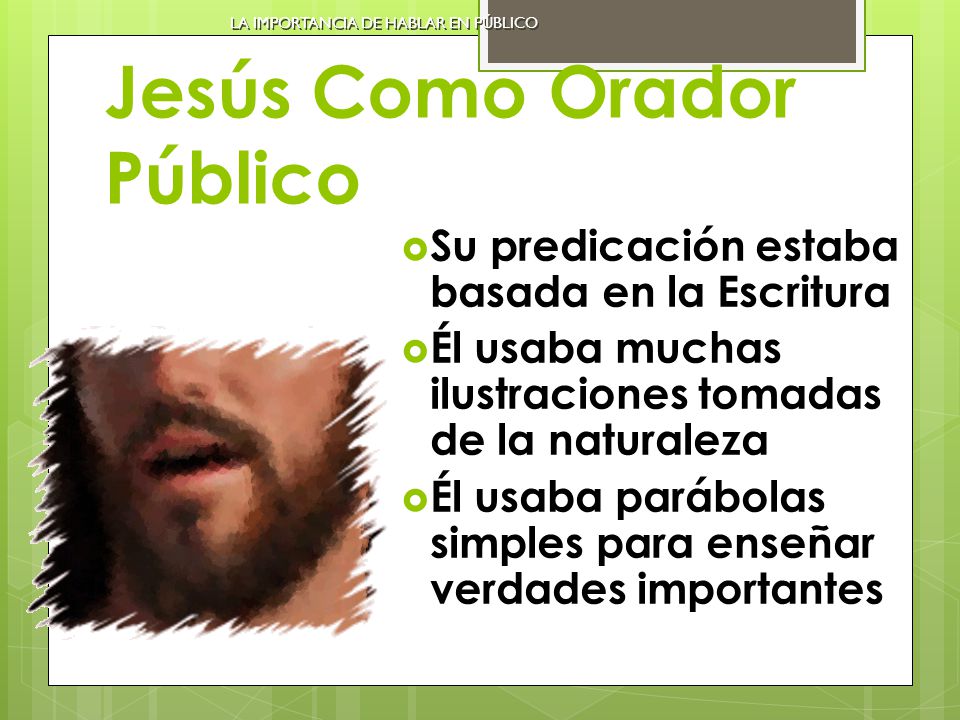 LA IMPORTANCIA DE HABLAR EN PÚBLICO

Jesús Como Orador Público

Su predicación estaba basada en la Escritura

Él usaba muchas ilustraciones tomadas de la naturaleza

Él usaba parábolas simples para enseñar verdades importantes